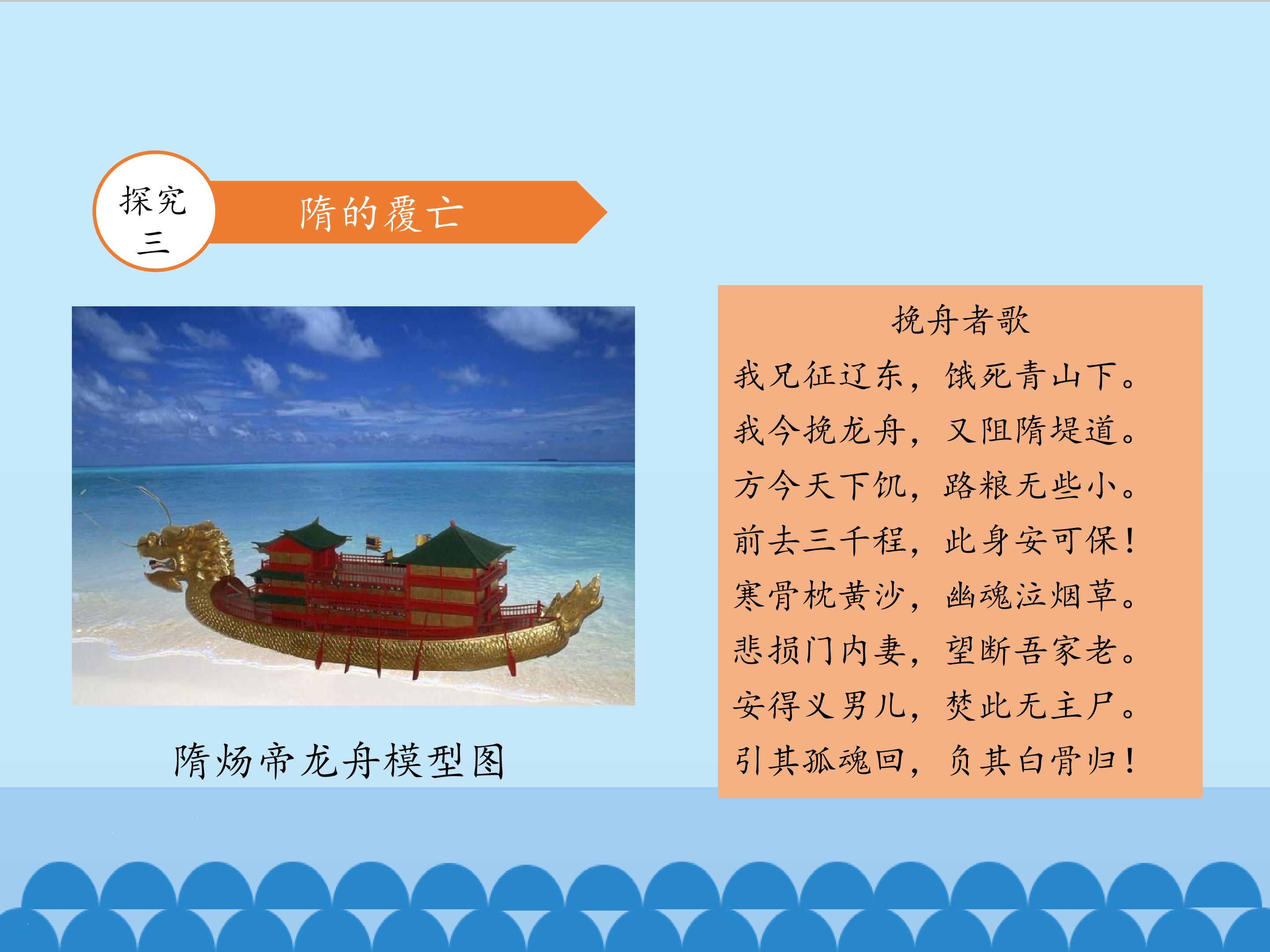 探究三

隋的覆亡

隋炀帝龙舟模型图

挽舟者歌

我兄征辽东，饿死青山下。
我今挽龙舟，又阻隋堤道。
方今天下饥，路粮无些小。
前去三千程，此身安可保！
寒骨枕黄沙，幽魂泣烟草。
悲损门内妻，望断吾家老。
安得义男儿，焚此无主尸。
引其孤魂回，负其白骨归！